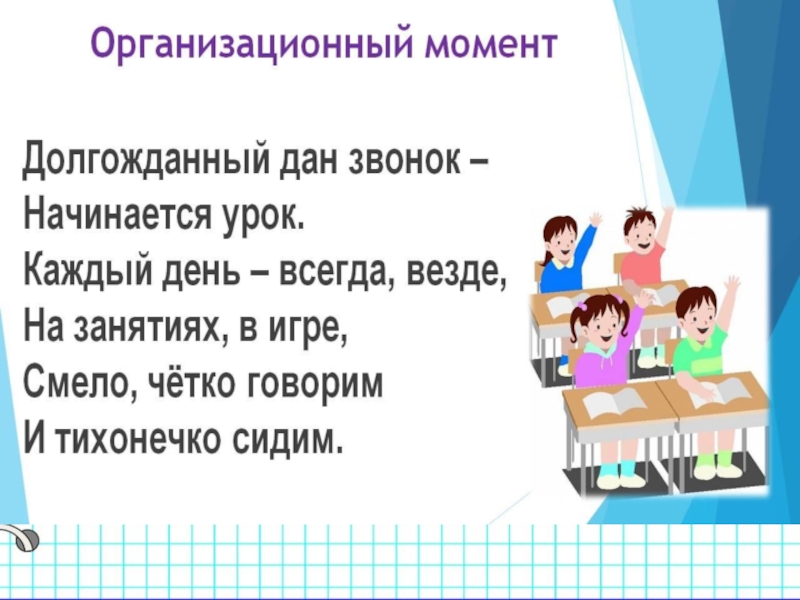 Организационный момент

Долгожданный дан звонок –
Начинается урок.
Каждый день – всегда, везде,
На занятиях, в игре,
Смело, чётко говорим
И тихонечко сидим.